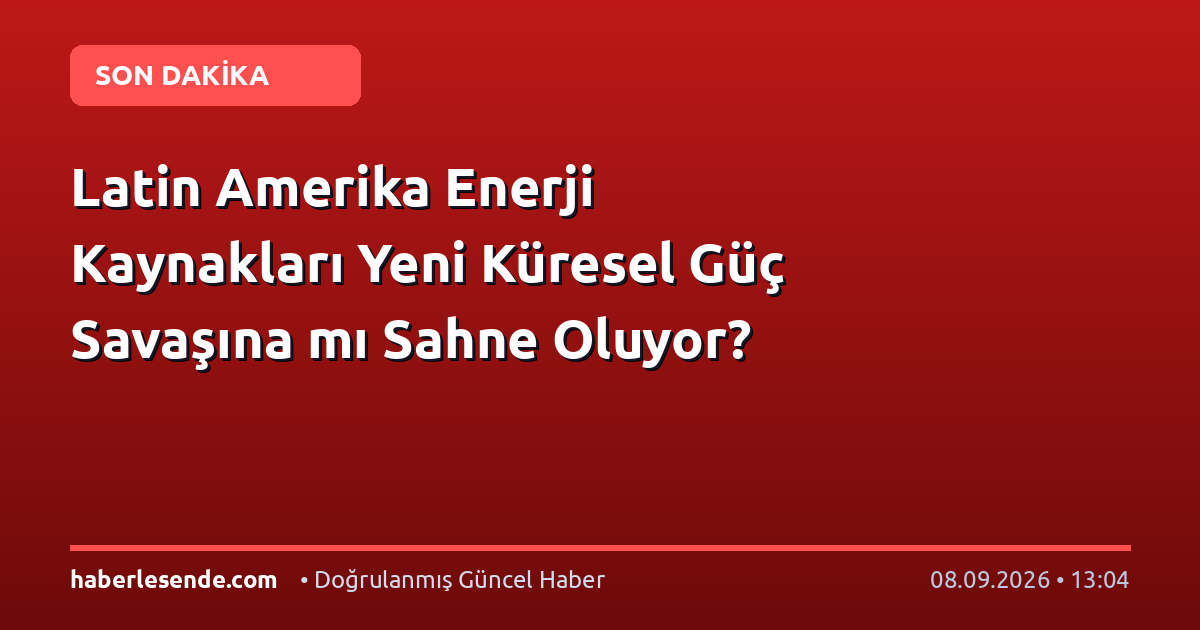 SON DAKİKA

Latin Amerika Enerji Kaynakları Yeni Küresel Güç Savaşına mı Sahne Oluyor?

haberlesende.com • Doğrulanmış Güncel Haber 08.09.2026 • 13:04